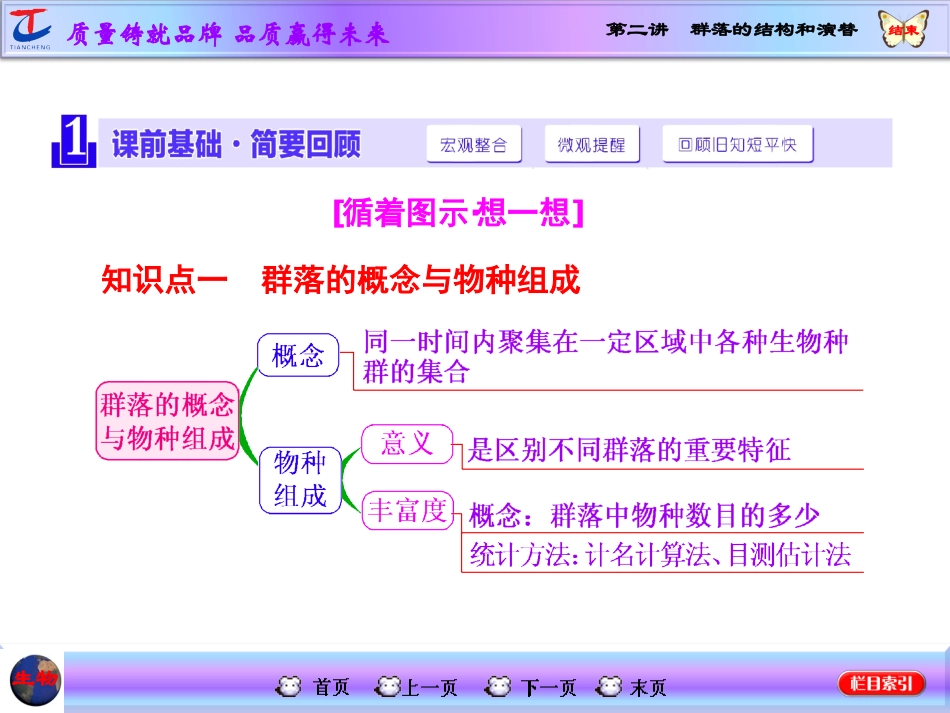 TIANCHENG 质量铸就品牌 品质赢得未来

第二讲 群落的结构和演替

结束

1 课前基础·简要回顾

宏观整合

微观提醒

回顾旧知短平快

[循着图示·想一想]

知识点一 群落的概念与物种组成

群落的概念与物种组成

概念

同一时间内聚集在一定区域中各种生物种群的集合

物种组成

意义

是区别不同群落的重要特征

丰富度

概念：群落中物种数目的多少

统计方法：计名计算法、目测估计法

生物

首页

上一页

下一页

末页

栏目索引